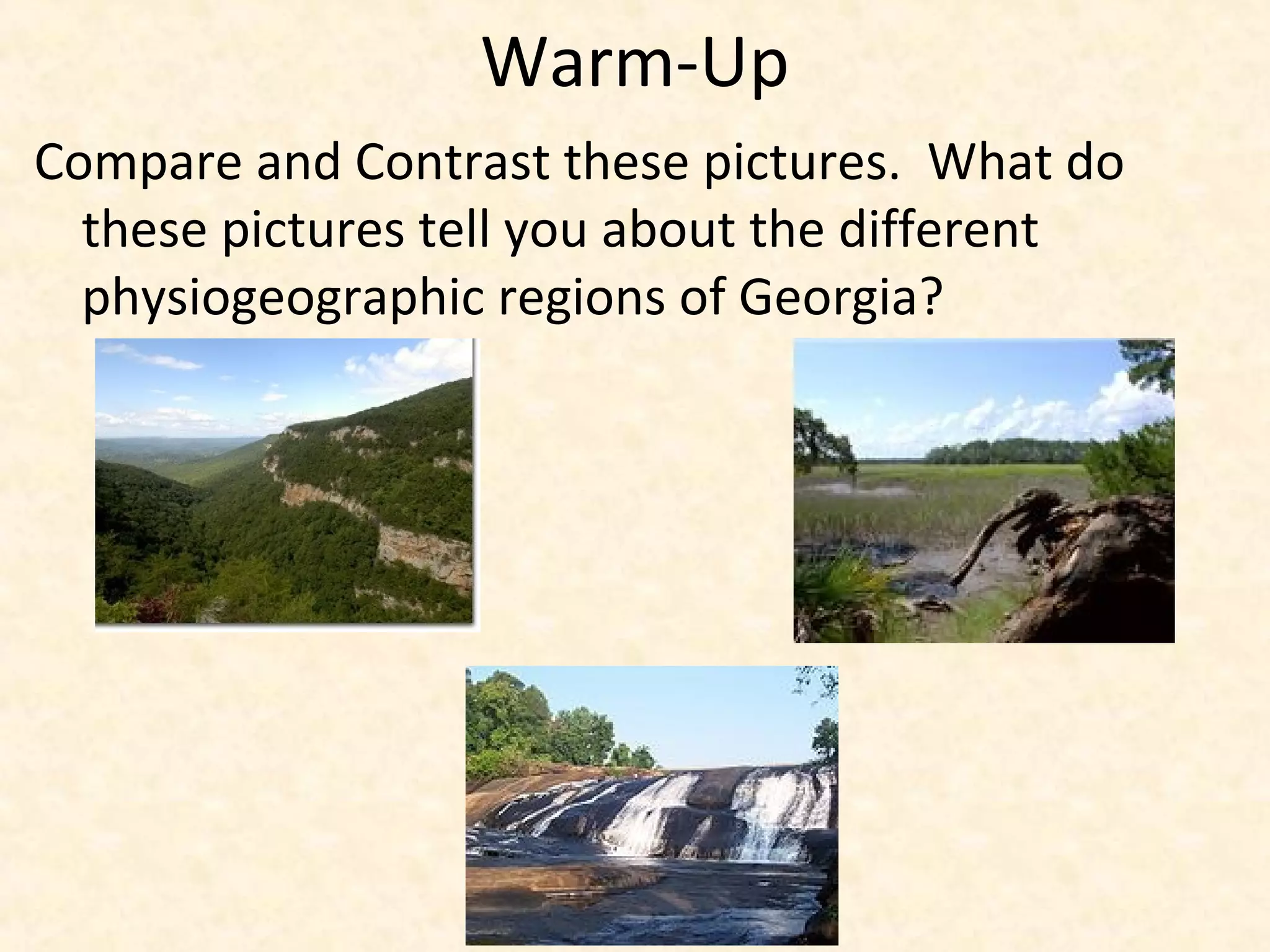 Warm-Up

Compare and Contrast these pictures.  What do these pictures tell you about the different physiogeographic regions of Georgia?